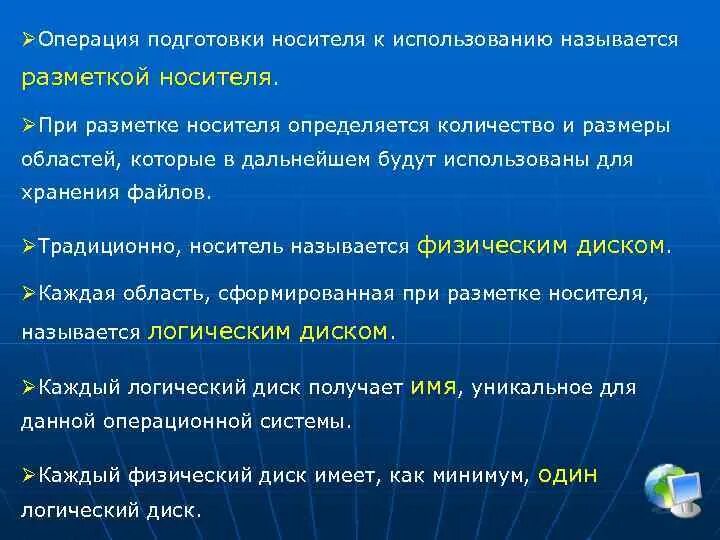 ➢Операция подготовки носителя к использованию называется разметкой носителя.

➢При разметке носителя определяется количество и размеры областей, которые в дальнейшем будут использованы для хранения файлов.

➢Традиционно, носитель называется физическим диском.

➢Каждая область, сформированная при разметке носителя, называется логическим диском.

➢Каждый логический диск получает имя, уникальное для данной операционной системы.

➢Каждый физический диск имеет, как минимум, один логический диск.